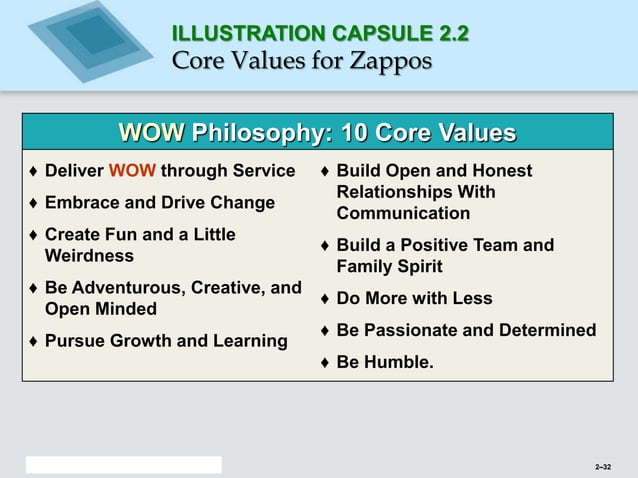 ILLUSTRATION CAPSULE 2.2
Core Values for Zappos

WOW Philosophy: 10 Core Values

♦ Deliver WOW through Service
♦ Embrace and Drive Change
♦ Create Fun and a Little Weirdness
♦ Be Adventurous, Creative, and Open Minded
♦ Pursue Growth and Learning

♦ Build Open and Honest Relationships With Communication
♦ Build a Positive Team and Family Spirit
♦ Do More with Less
♦ Be Passionate and Determined
♦ Be Humble.

2–32